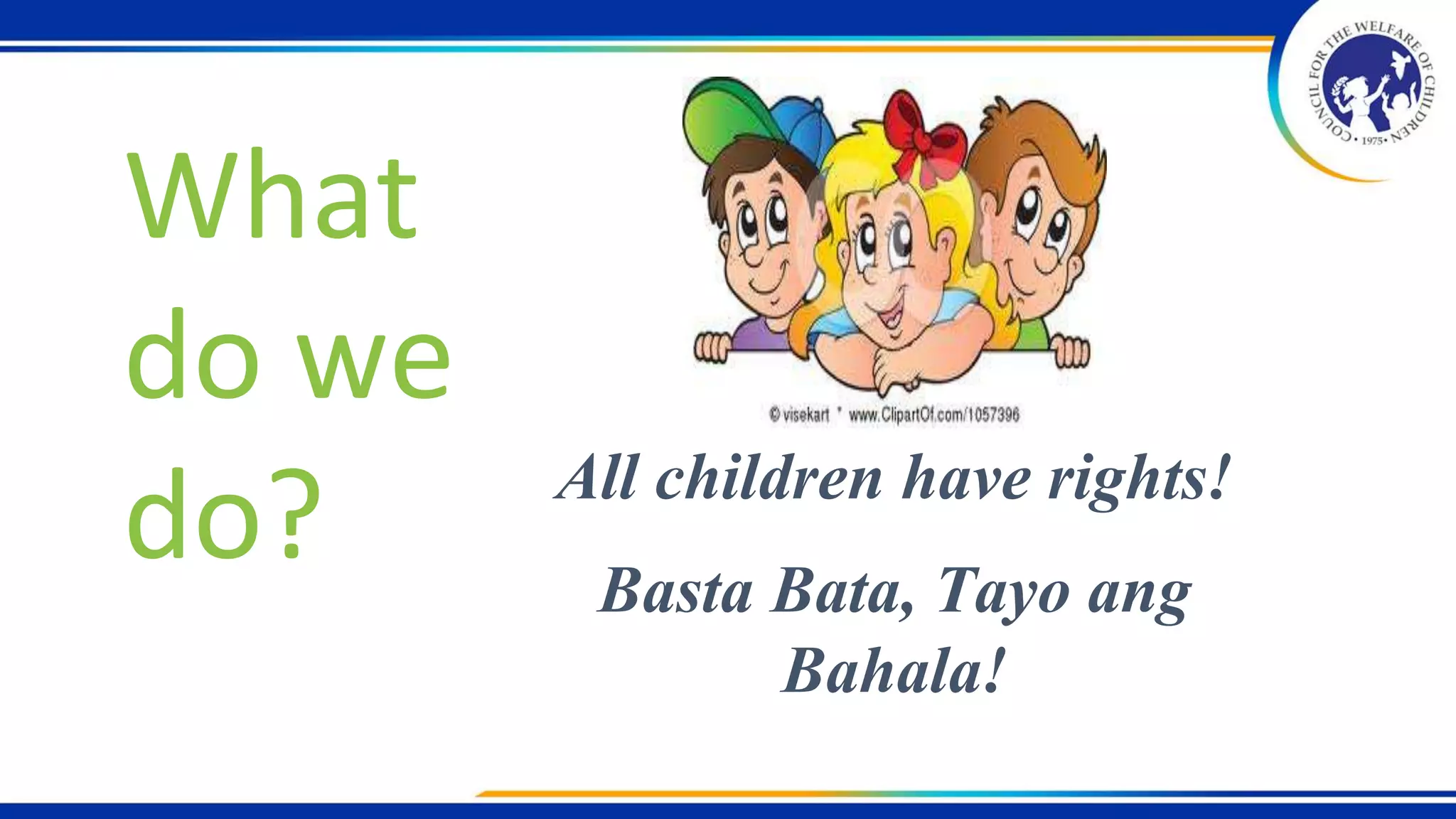 COUNCIL FOR THE WELFARE OF CHILDREN • 1975 •

What do we do?

© visekart * www.ClipartOf.com/1057396

All children have rights!

Basta Bata, Tayo ang Bahala!